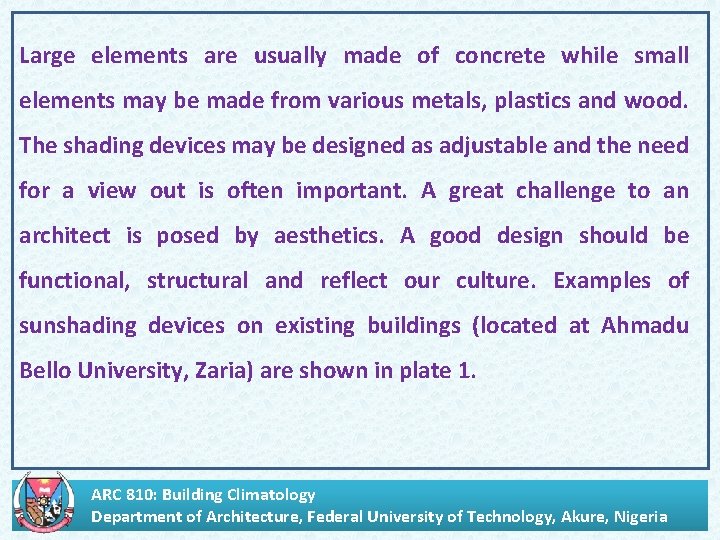 Large elements are usually made of concrete while small elements may be made from various metals, plastics and wood. The shading devices may be designed as adjustable and the need for a view out is often important. A great challenge to an architect is posed by aesthetics. A good design should be functional, structural and reflect our culture. Examples of sunshading devices on existing buildings (located at Ahmadu Bello University, Zaria) are shown in plate 1.

ARC 810: Building Climatology
Department of Architecture, Federal University of Technology, Akure, Nigeria